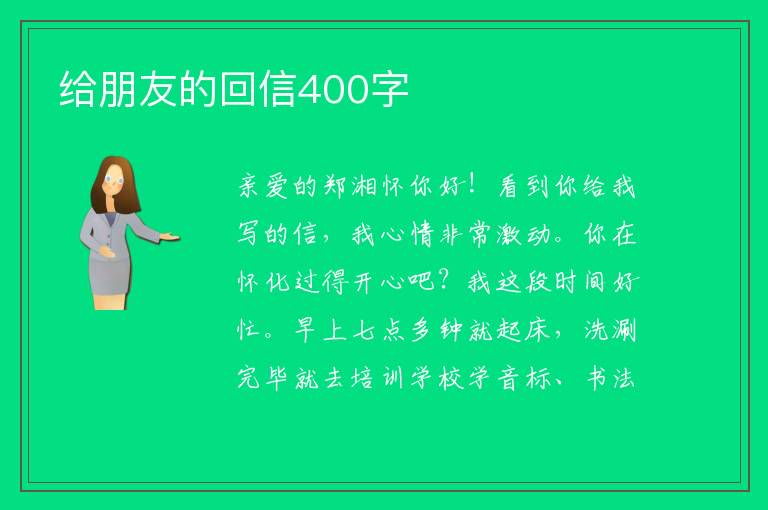 给朋友的回信400字

亲爱的郑湘怀你好！看到你给我写的信，我心情非常激动。你在怀化过得开心吧？我这段时间好忙。早上七点多钟就起床，洗涮完毕就去培训学校学音标、书法